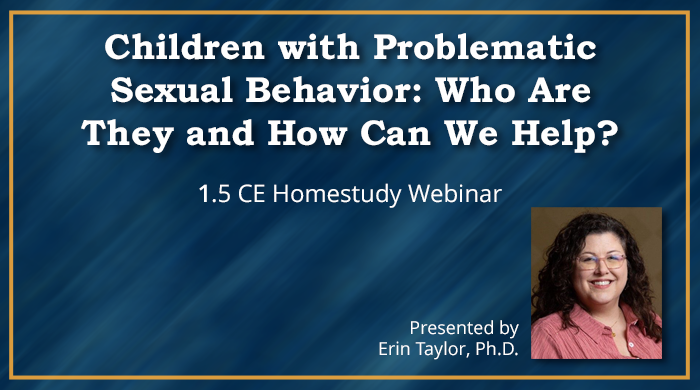 Children with Problematic Sexual Behavior: Who Are They and How Can We Help?

1.5 CE Homestudy Webinar

Presented by
Erin Taylor, Ph.D.